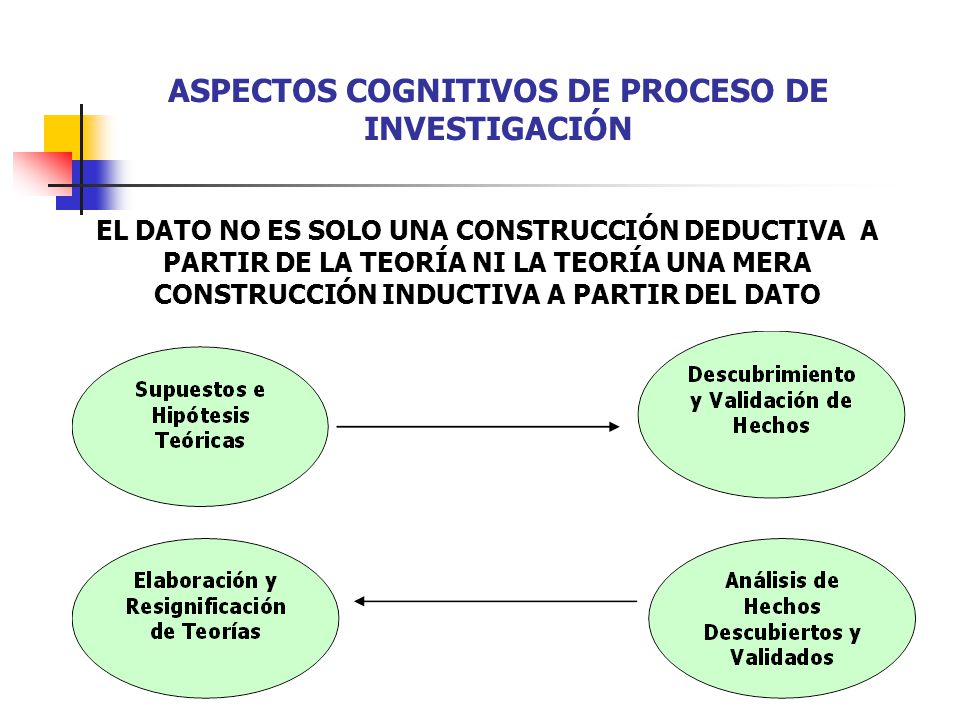 ASPECTOS COGNITIVOS DE PROCESO DE INVESTIGACIÓN

EL DATO NO ES SOLO UNA CONSTRUCCIÓN DEDUCTIVA A PARTIR DE LA TEORÍA NI LA TEORÍA UNA MERA CONSTRUCCIÓN INDUCTIVA A PARTIR DEL DATO

Supuestos e Hipótesis Teóricas

Descubrimiento y Validación de Hechos

Elaboración y Resignificación de Teorías

Análisis de Hechos Descubiertos y Validados